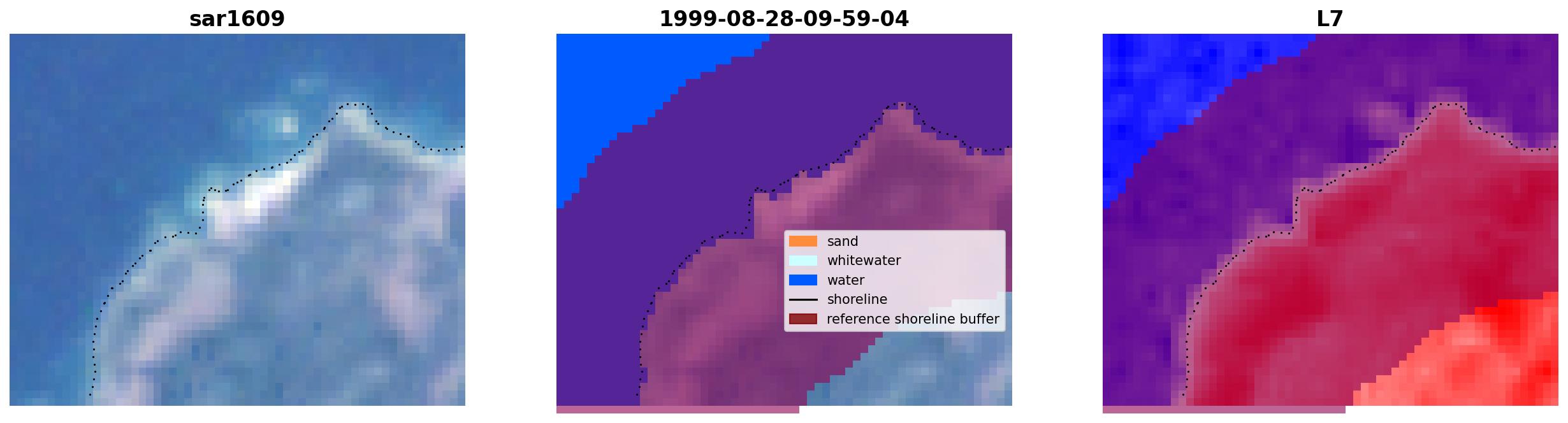 sar1609

1999-08-28-09-59-04

sand
whitewater
water
shoreline
reference shoreline buffer

L7